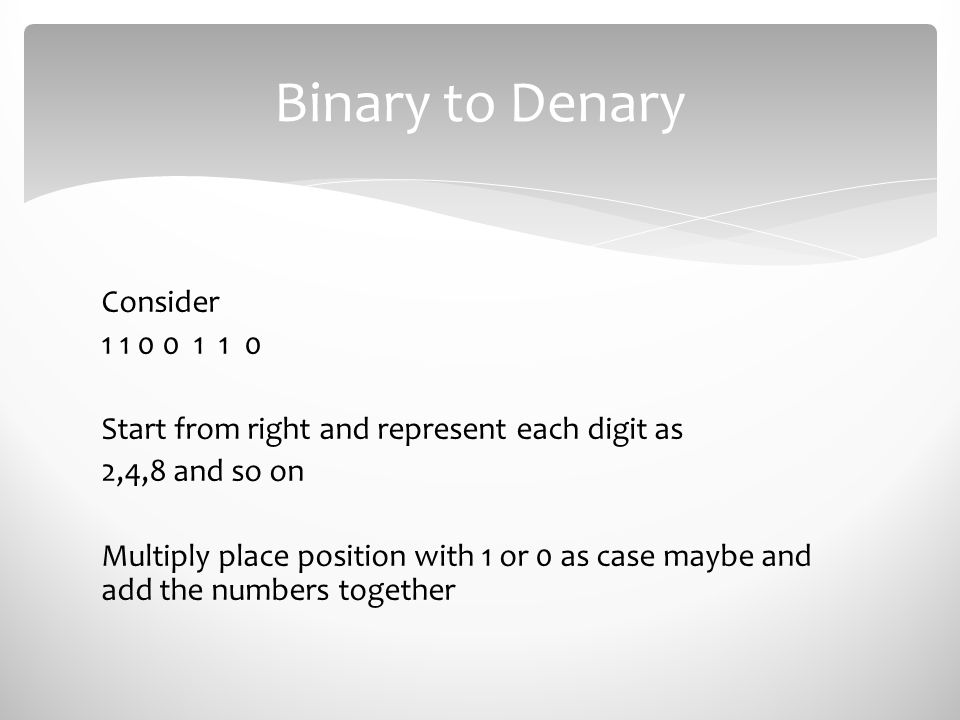 Binary to Denary

Consider
1 1 0 0 1 1 0

Start from right and represent each digit as 2,4,8 and so on

Multiply place position with 1 or 0 as case maybe and add the numbers together